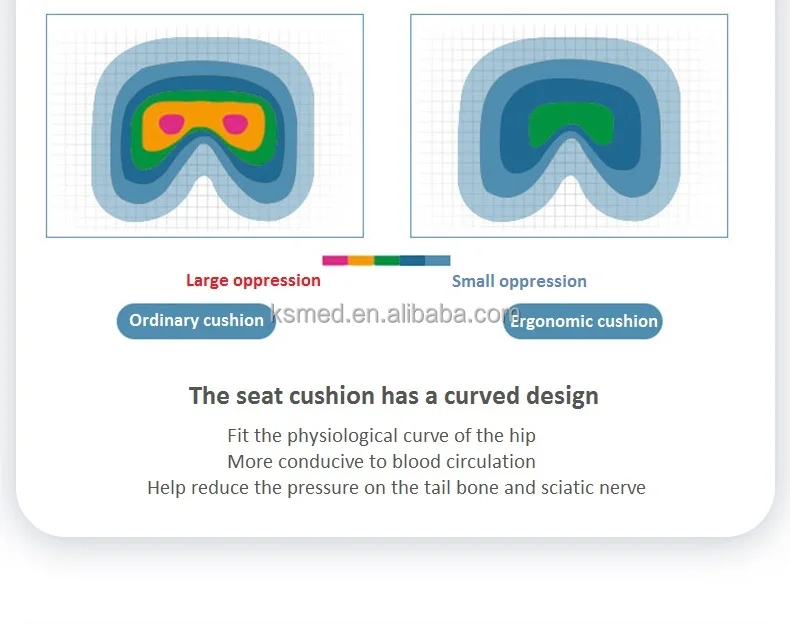 Large oppression

Small oppression

Ordinary cushion

ksmed.en.alibaba.com

Ergonomic cushion

The seat cushion has a curved design

Fit the physiological curve of the hip
More conducive to blood circulation
Help reduce the pressure on the tail bone and sciatic nerve